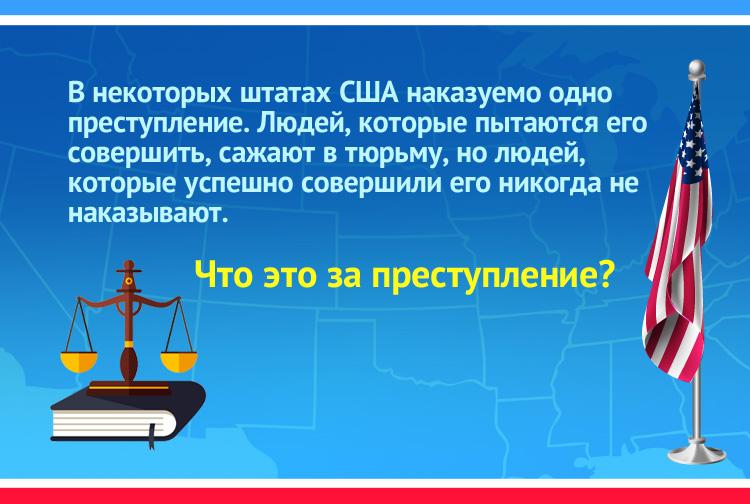 В некоторых штатах США наказуемо одно преступление. Людей, которые пытаются его совершить, сажают в тюрьму, но людей, которые успешно совершили его никогда не наказывают.

Что это за преступление?